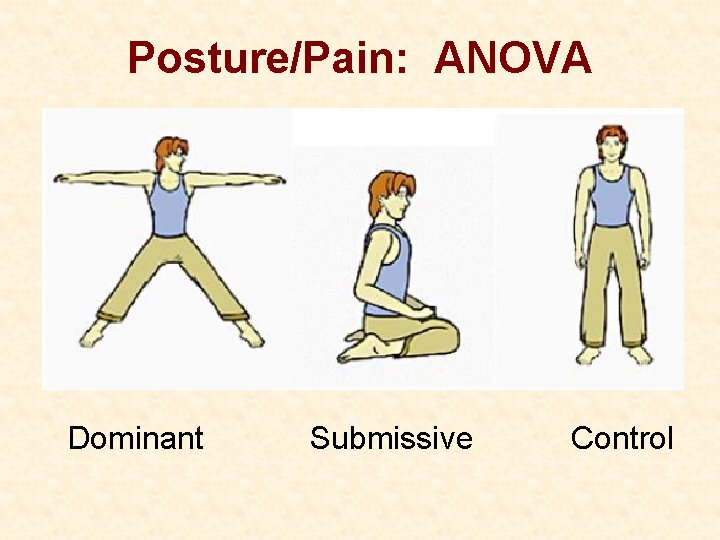 Posture/Pain: ANOVA

Dominant

Submissive

Control